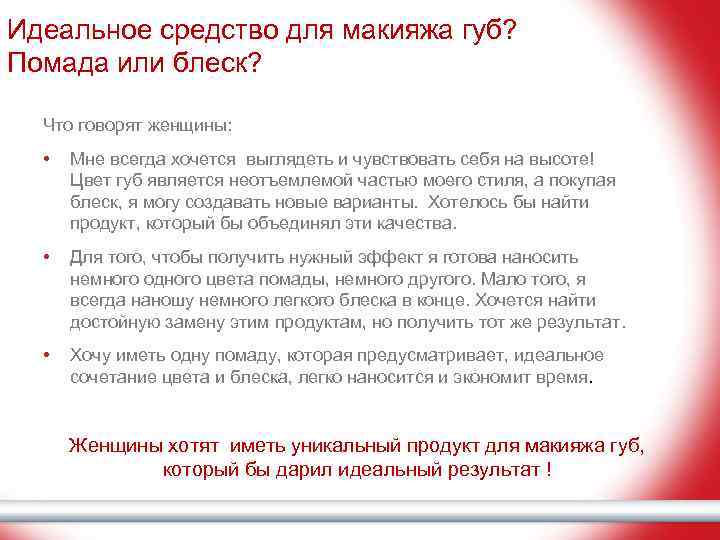 Идеальное средство для макияжа губ? Помада или блеск?

Что говорят женщины:

• Мне всегда хочется  выглядеть и чувствовать себя на высоте! Цвет губ является неотъемлемой частью моего стиля, а покупая блеск, я могу создавать новые варианты.  Хотелось бы найти продукт, который бы объединял эти качества.

• Для того, чтобы получить нужный эффект я готова наносить немного одного цвета помады, немного другого. Мало того, я всегда наношу немного легкого блеска в конце. Хочется найти достойную замену этим продуктам, но получить тот же результат.

• Хочу иметь одну помаду, которая предусматривает, идеальное сочетание цвета и блеска, легко наносится и экономит время.

Женщины хотят  иметь уникальный продукт для макияжа губ, который бы дарил идеальный результат !